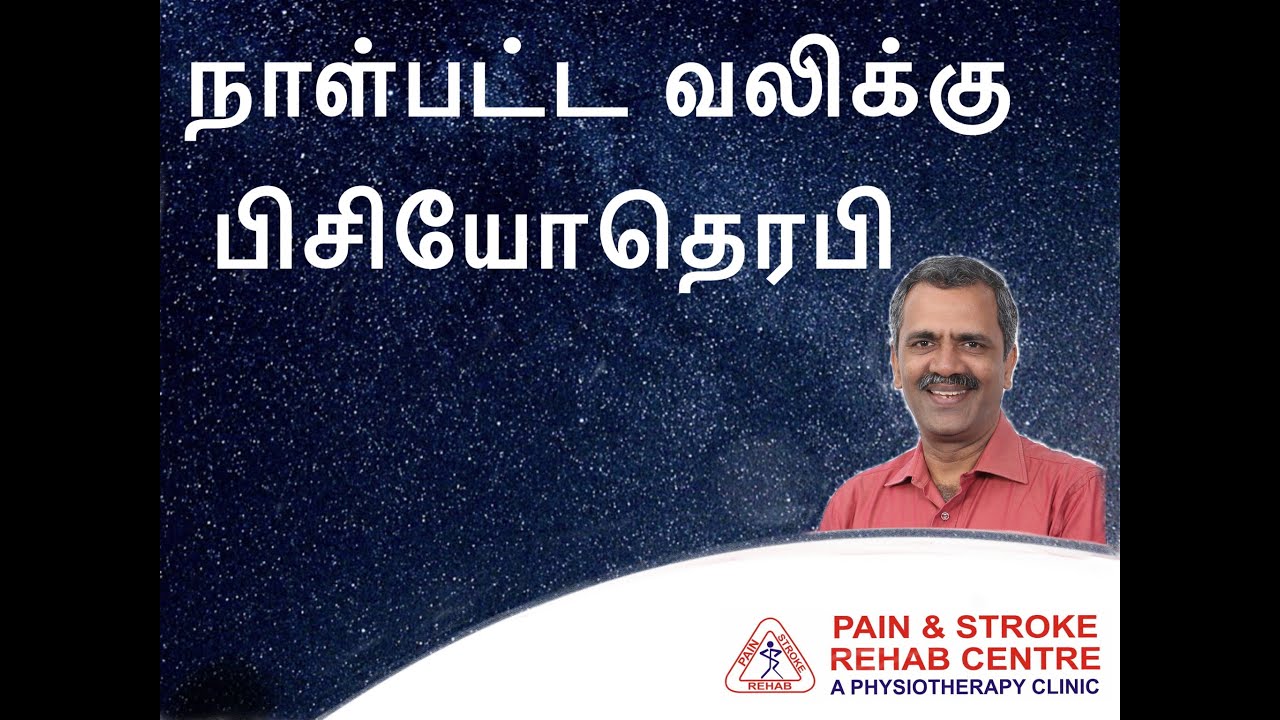 நாள்பட்ட வலிக்கு பிசியோதெரபி

PAIN STROKE REHAB

PAIN & STROKE REHAB CENTRE
A PHYSIOTHERAPY CLINIC